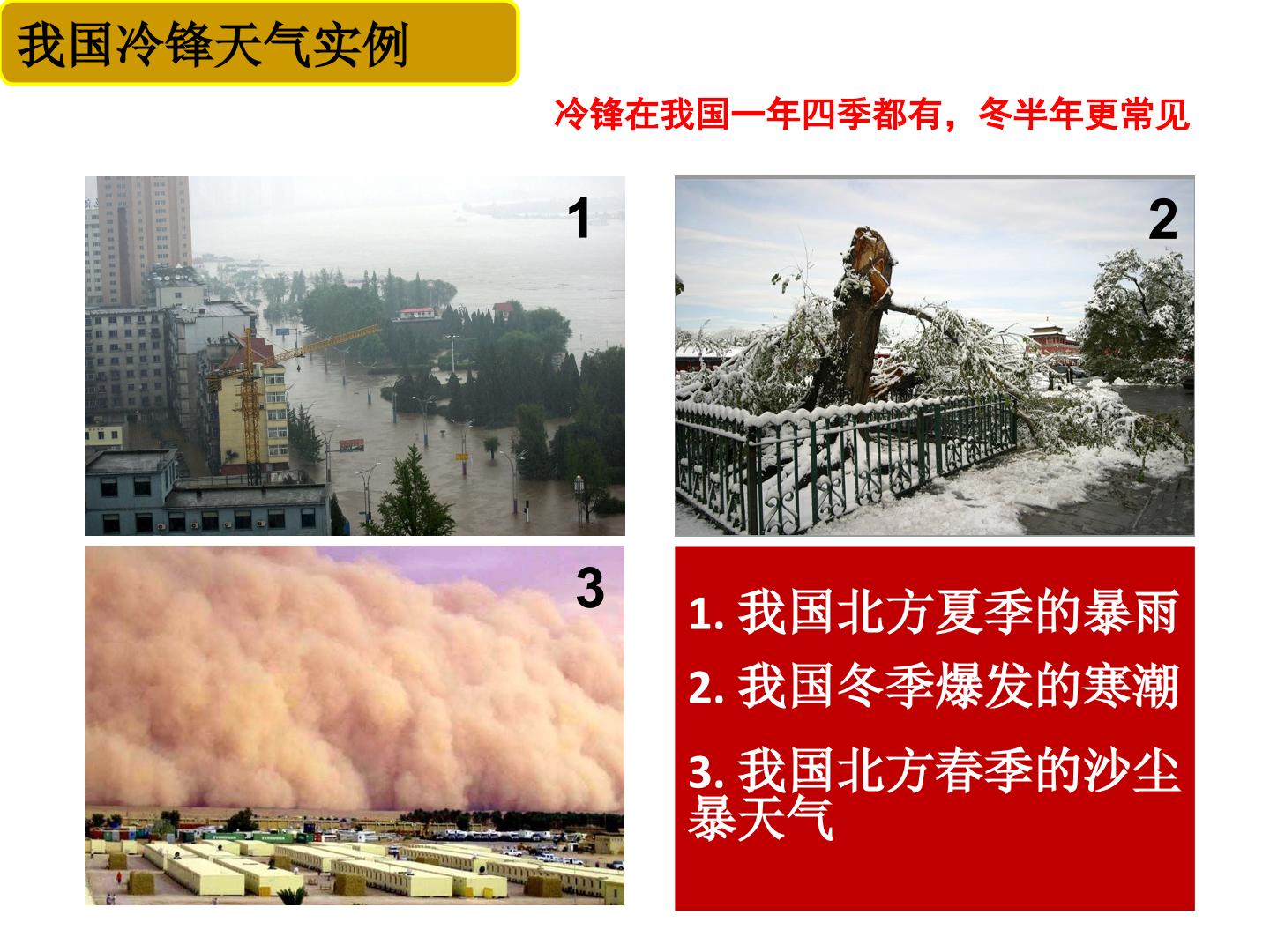 我国冷锋天气实例

冷锋在我国一年四季都有，冬半年更常见

1

2

3

1. 我国北方夏季的暴雨

2. 我国冬季爆发的寒潮

3. 我国北方春季的沙尘暴天气